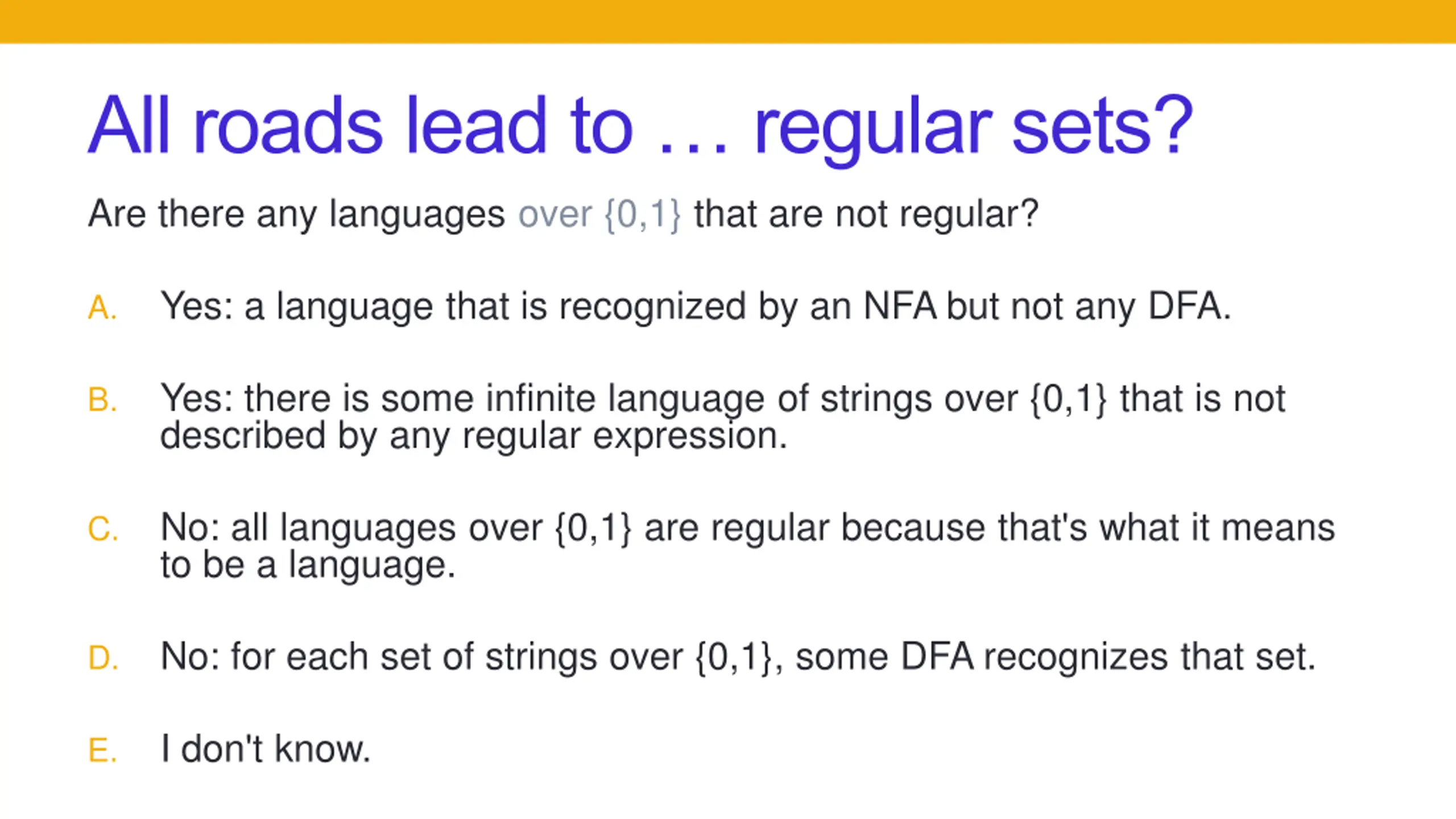 All roads lead to … regular sets?

Are there any languages over {0,1} that are not regular?

A. Yes: a language that is recognized by an NFA but not any DFA.

B. Yes: there is some infinite language of strings over {0,1} that is not described by any regular expression.

C. No: all languages over {0,1} are regular because that's what it means to be a language.

D. No: for each set of strings over {0,1}, some DFA recognizes that set.

E. I don't know.